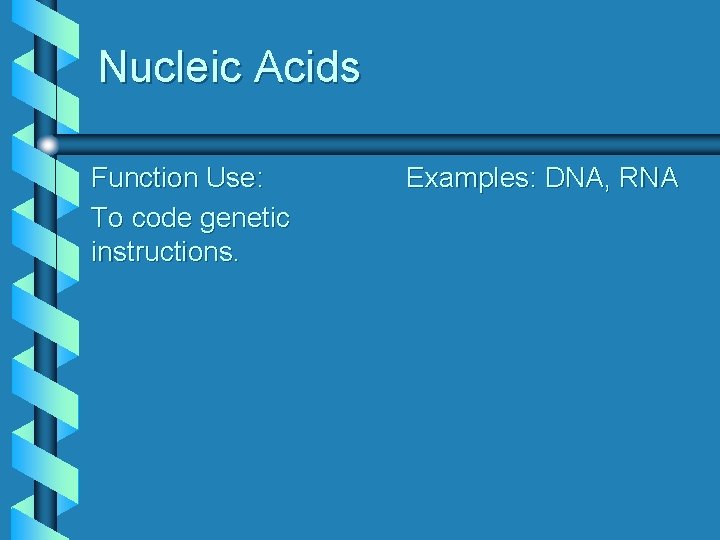 Nucleic Acids

Function Use:
To code genetic instructions.

Examples: DNA, RNA